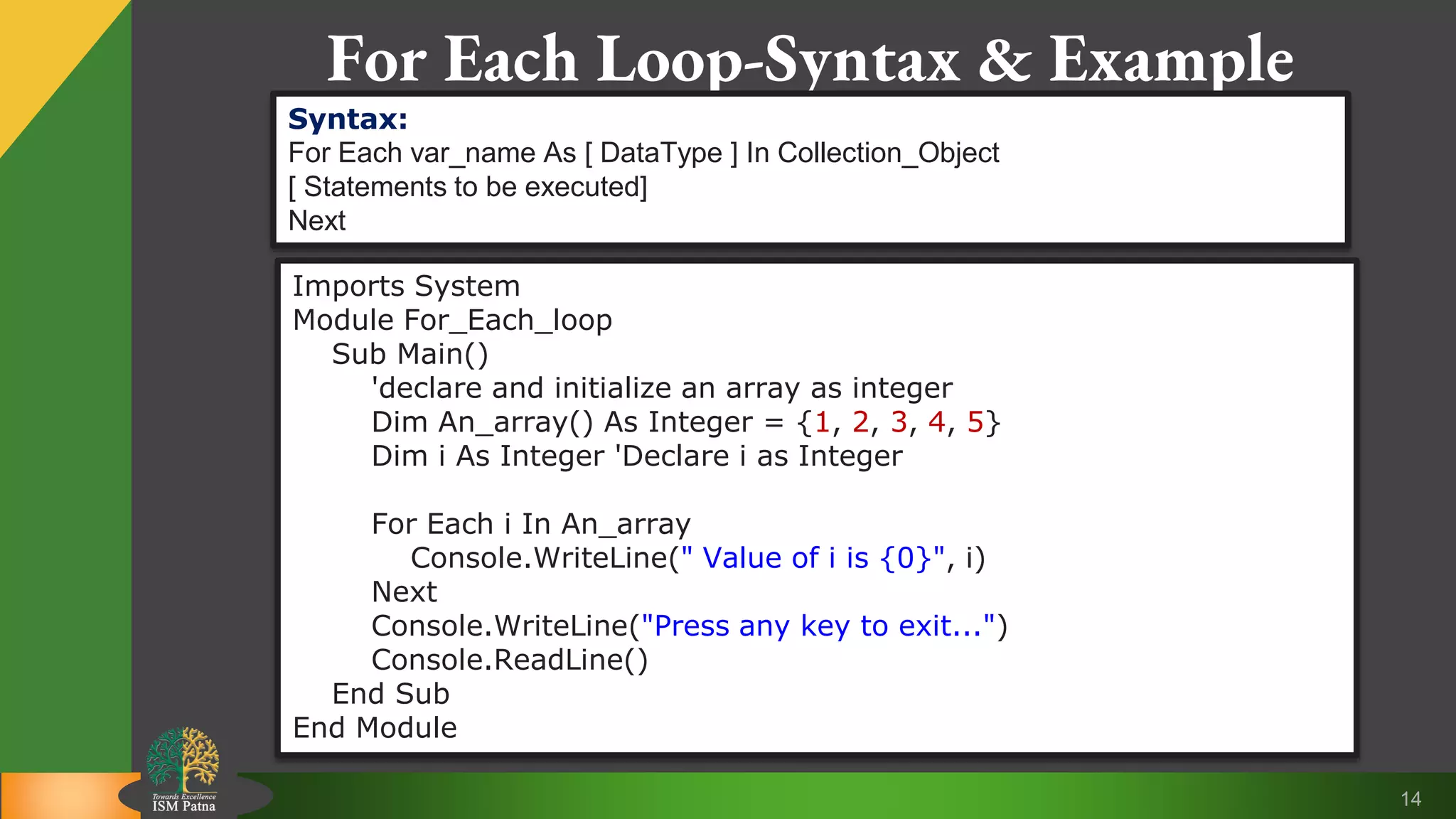 For Each Loop-Syntax & Example

Syntax:
For Each var_name As [ DataType ] In Collection_Object
[ Statements to be executed]
Next

Imports System
Module For_Each_loop
    Sub Main()
        'declare and initialize an array as integer
        Dim An_array() As Integer = {1, 2, 3, 4, 5}
        Dim i As Integer 'Declare i as Integer

        For Each i In An_array
            Console.WriteLine(" Value of i is {0}", i)
        Next
        Console.WriteLine("Press any key to exit...")
        Console.ReadLine()
    End Sub
End Module

Towards Excellence
ISM Patna

14